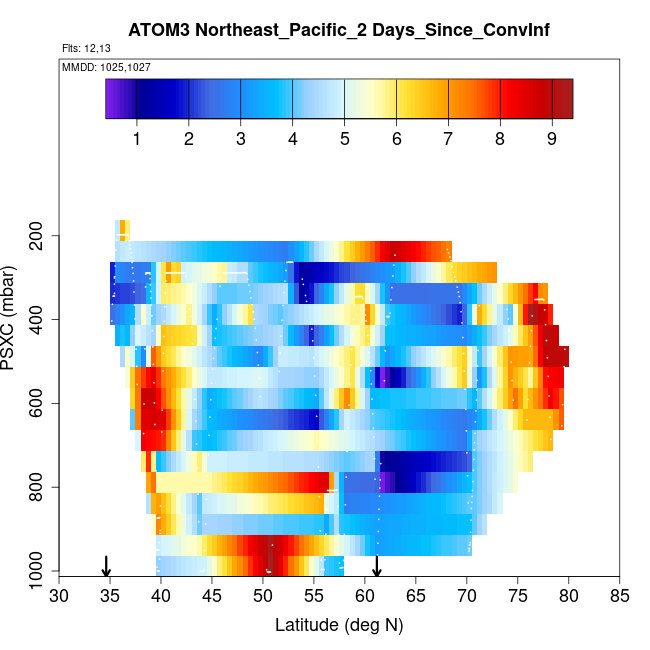 ATOM3 Northeast_Pacific_2 Days_Since_ConvInf

Flts: 12,13

MMDD: 1025,1027

1 2 3 4 5 6 7 8 9

PSXC (mbar)

200
400
600
800
1000

30 35 40 45 50 55 60 65 70 75 80 85

Latitude (deg N)